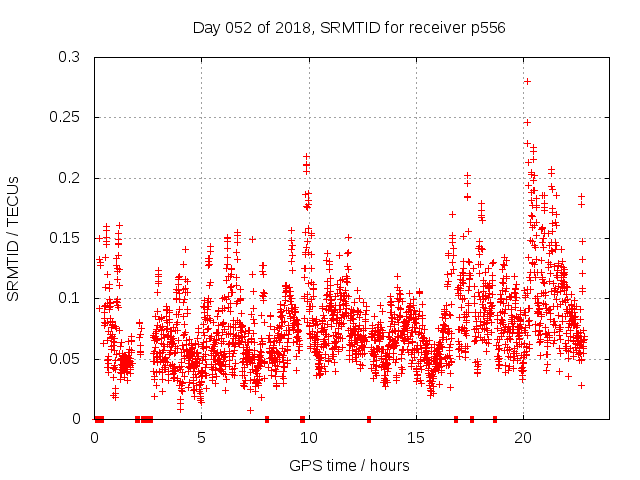 Day 052 of 2018, SRMTID for receiver p556

SRMTID / TECUs

0.3
0.25
0.2
0.15
0.1
0.05
0

0
5
10
15
20

GPS time / hours